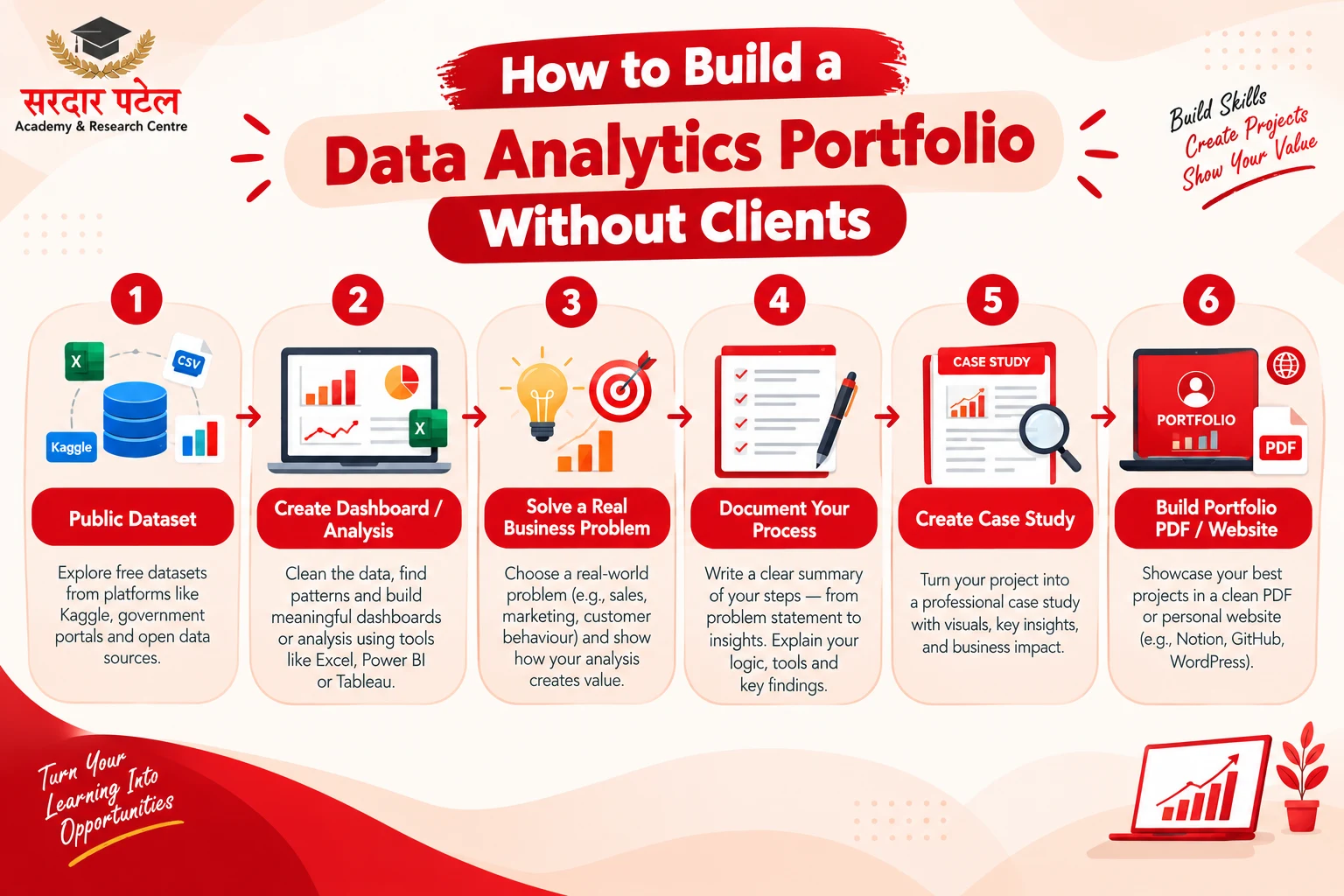 सरदार पटेल
Academy & Research Centre

How to Build a
Data Analytics Portfolio
Without Clients

Build Skills
Create Projects
Show Your Value

1
X
CSV
Kaggle
Public Dataset
Explore free datasets from platforms like Kaggle, government portals and open data sources.

2
X
Create Dashboard / Analysis
Clean the data, find patterns and build meaningful dashboards or analysis using tools like Excel, Power BI or Tableau.

3
Solve a Real Business Problem
Choose a real-world problem (e.g., sales, marketing, customer behaviour) and show how your analysis creates value.

4
Document Your Process
Write a clear summary of your steps — from problem statement to insights. Explain your logic, tools and key findings.

5
CASE STUDY
Create Case Study
Turn your project into a professional case study with visuals, key insights, and business impact.

6
PORTFOLIO
PDF
Build Portfolio PDF / Website
Showcase your best projects in a clean PDF or personal website (e.g., Notion, GitHub, WordPress).

Turn Your Learning Into Opportunities